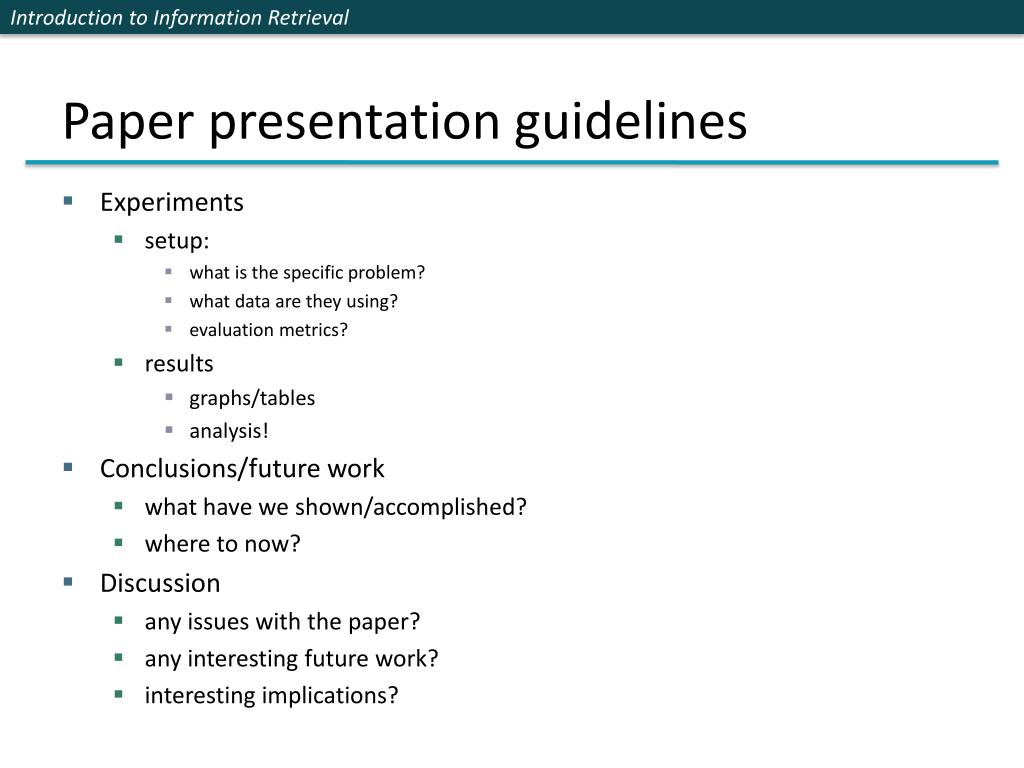 Introduction to Information Retrieval

Paper presentation guidelines

- Experiments
  - setup:
    - what is the specific problem?
    - what data are they using?
    - evaluation metrics?
  - results
    - graphs/tables
    - analysis!
- Conclusions/future work
  - what have we shown/accomplished?
  - where to now?
- Discussion
  - any issues with the paper?
  - any interesting future work?
  - interesting implications?